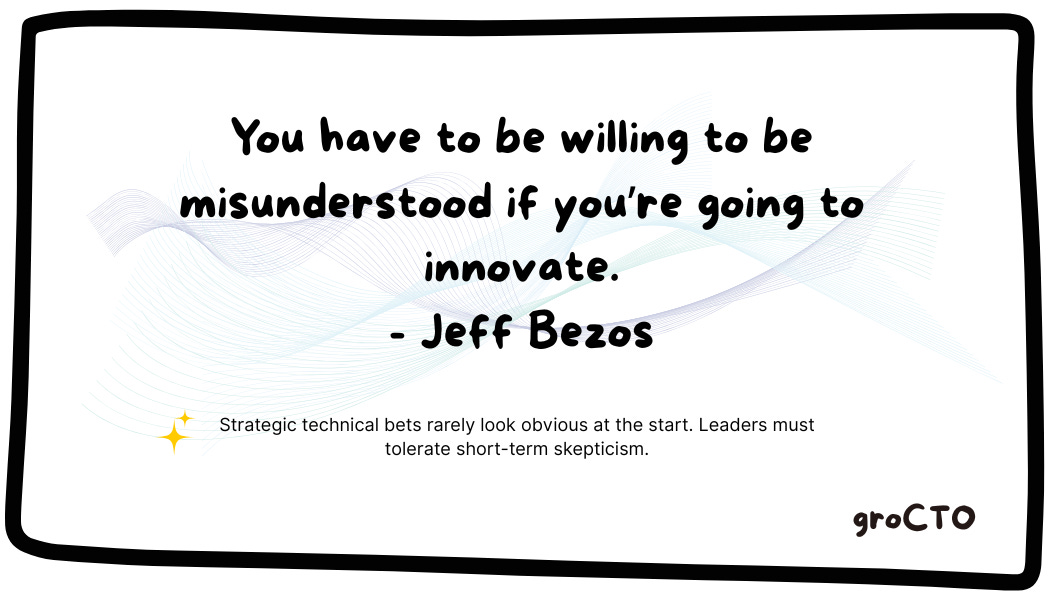 You have to be willing to be misunderstood if you're going to innovate.
- Jeff Bezos

Strategic technical bets rarely look obvious at the start. Leaders must tolerate short-term skepticism.

groCTO